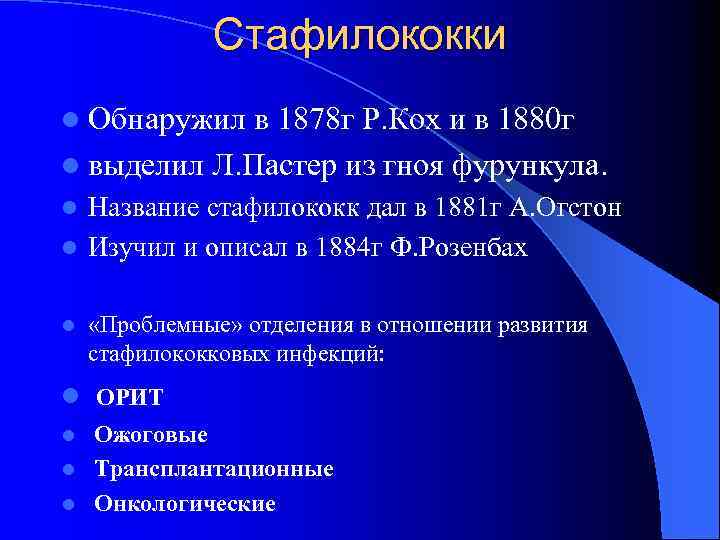 Стафилококки

- Обнаружил в 1878г Р.Кох и в 1880г
- выделил Л.Пастер из гноя фурункула.
- Название стафилококк дал в 1881г А.Огстон
- Изучил и описал в 1884г Ф.Розенбах

- «Проблемные» отделения в отношении развития стафилококковых инфекций:

- ОРИТ
- Ожоговые
- Трансплантационные
- Онкологические